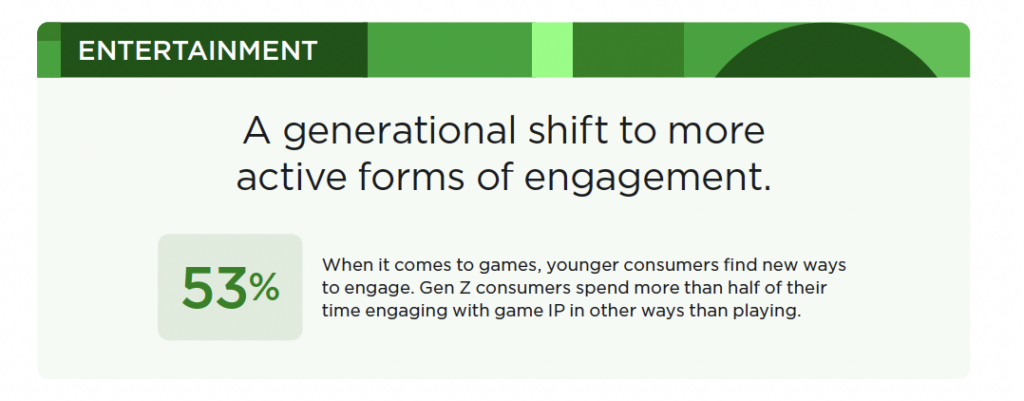 ENTERTAINMENT

A generational shift to more active forms of engagement.

53%

When it comes to games, younger consumers find new ways to engage. Gen Z consumers spend more than half of their time engaging with game IP in other ways than playing.